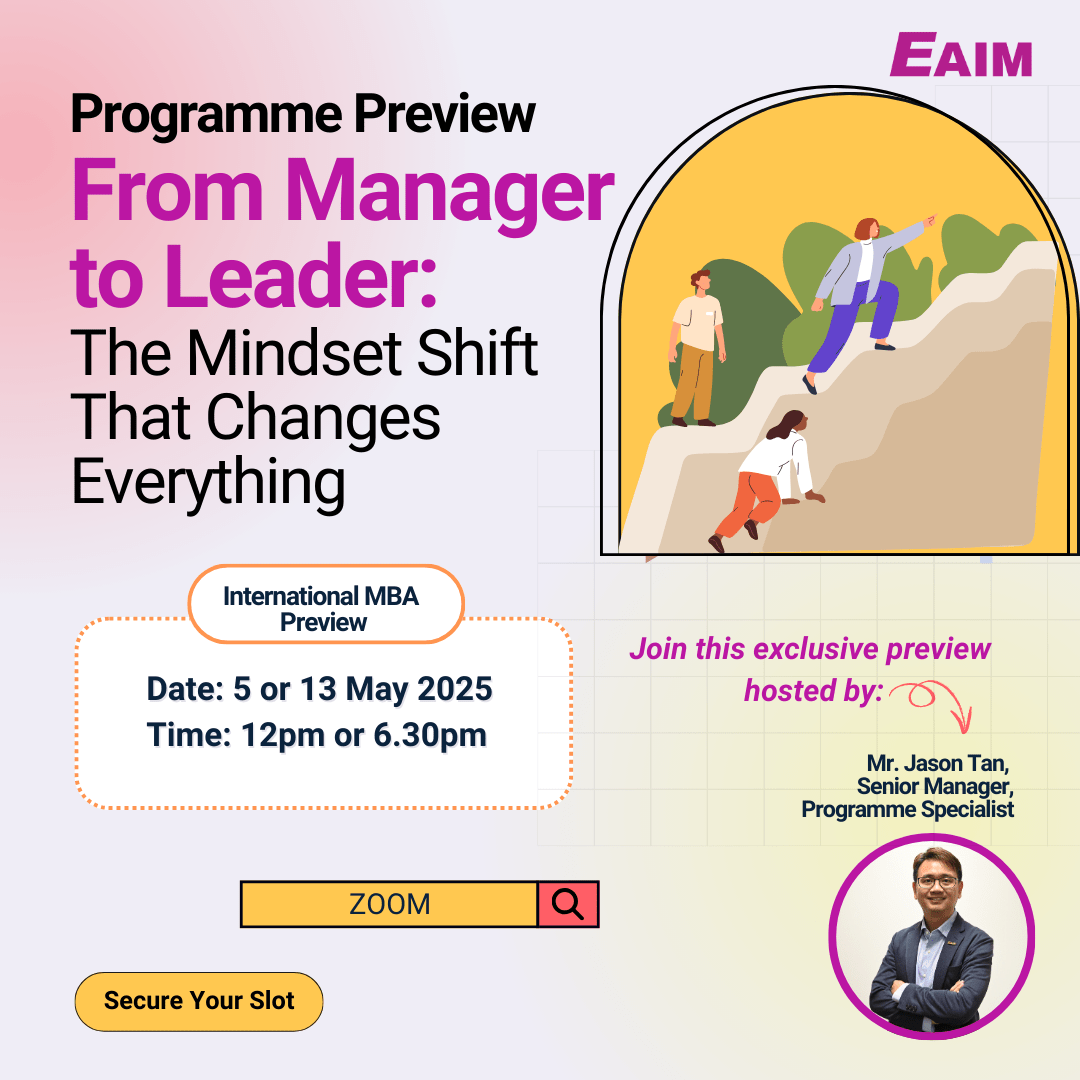 EAIM

Programme Preview
From Manager to Leader:
The Mindset Shift That Changes Everything

International MBA Preview

Date: 5 or 13 May 2025
Time: 12pm or 6.30pm

Join this exclusive preview hosted by:

Mr. Jason Tan, Senior Manager, Programme Specialist

ZOOM

Secure Your Slot